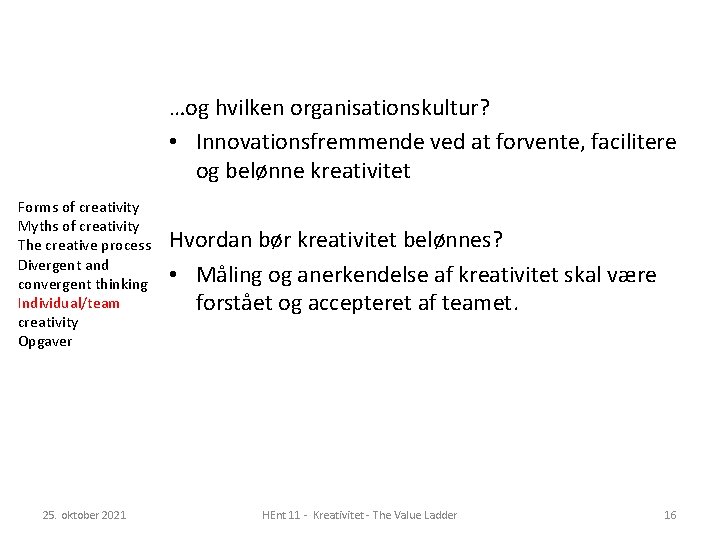 Forms of creativity
Myths of creativity
The creative process
Divergent and convergent thinking
Individual/team creativity
Opgaver

…og hvilken organisationskultur?

• Innovationsfremmende ved at forvente, facilitere og belønne kreativitet

Hvordan bør kreativitet belønnes?

• Måling og anerkendelse af kreativitet skal være forstået og accepteret af teamet.

25. oktober 2021

HEnt 11 - Kreativitet - The Value Ladder

16